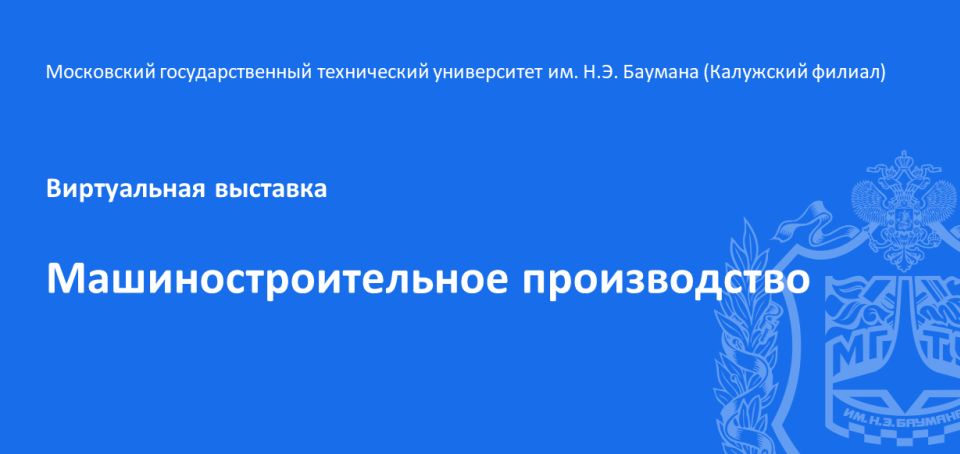 Московский государственный технический университет им. Н.Э. Баумана (Калужский филиал)

Виртуальная выставка

Машиностроительное производство

МГТУ

ИМ. Н.Э. БАУМАНА